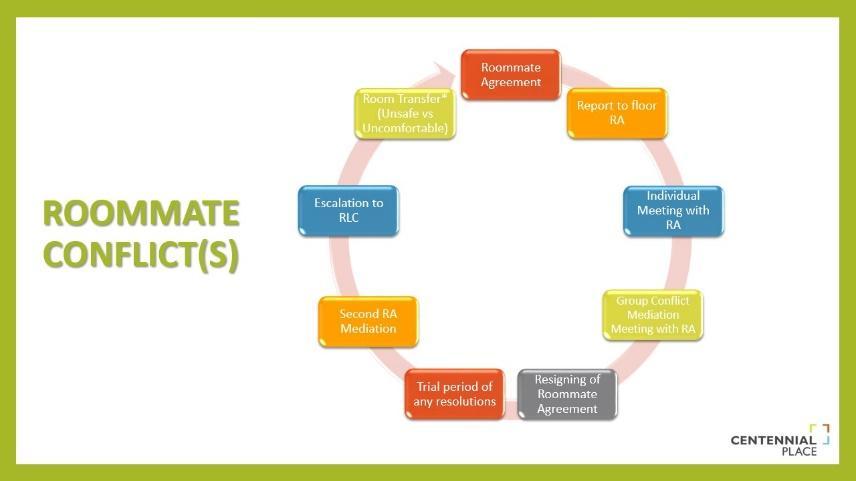 ROOMMATE CONFLICT(S)

Roommate Agreement

Report to floor RA

Individual Meeting with RA

Group Conflict Mediation Meeting with RA

Resigning of Roommate Agreement

Trial period of any resolutions

Second RA Mediation

Escalation to RLC

Room Transfer* (Unsafe vs Uncomfortable)

CENTENNIAL PLACE